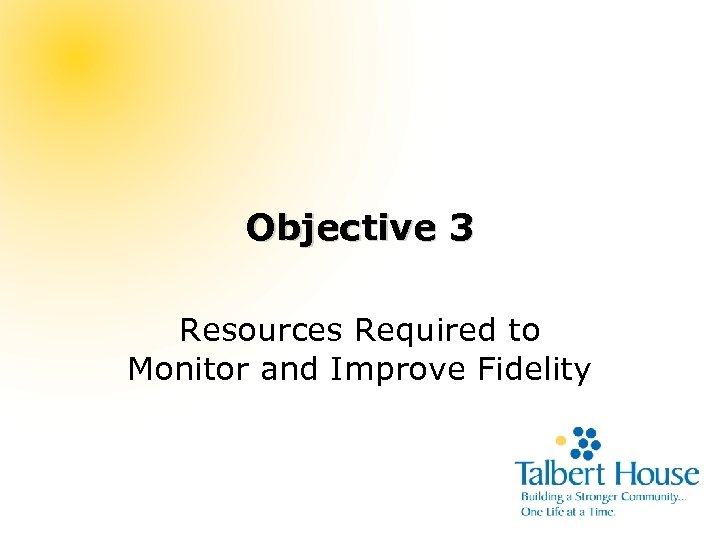 Objective 3

Resources Required to Monitor and Improve Fidelity

Talbert House
Building a Stronger Community...
One Life at a Time.